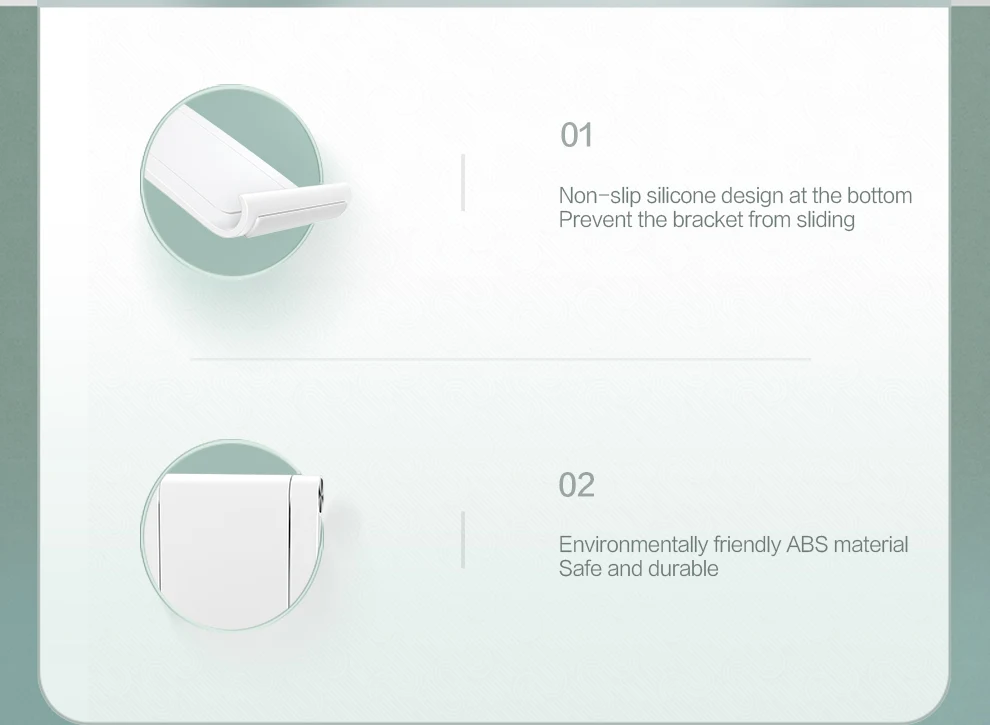 01

Non-slip silicone design at the bottom
Prevent the bracket from sliding

02

Environmentally friendly ABS material
Safe and durable